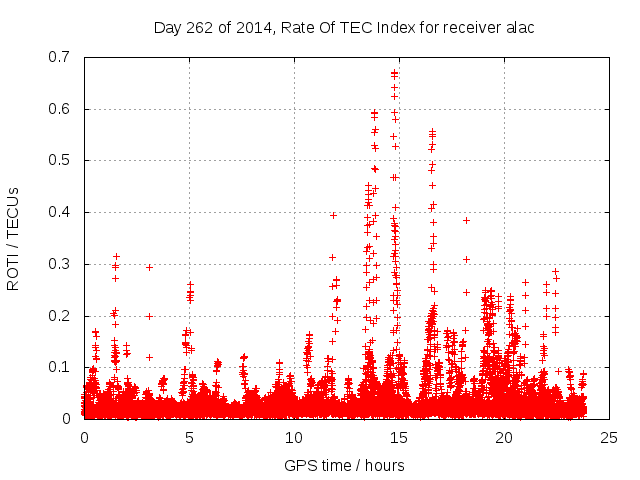 Day 262 of 2014, Rate Of TEC Index for receiver alac

ROTI / TECUs

0.7
0.6
0.5
0.4
0.3
0.2
0.1
0

0
5
10
15
20
25

GPS time / hours